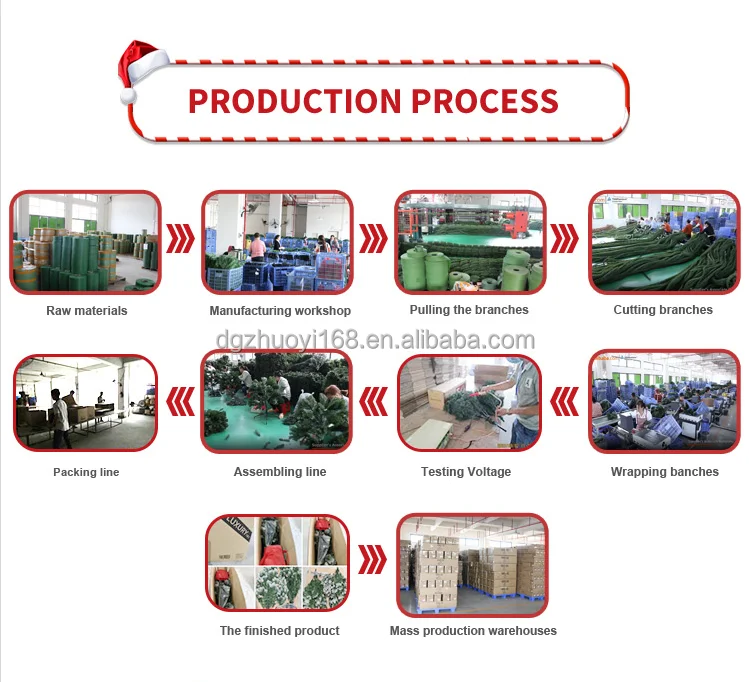 PRODUCTION PROCESS

Raw materials

Manufacturing workshop

Pulling the branches

Cutting branches

dgzhuoyi168.en.alibaba.com

Wrapping banches

Testing Voltage

Assembling line

Packing line

LUXURY

The finished product

Mass production warehouses